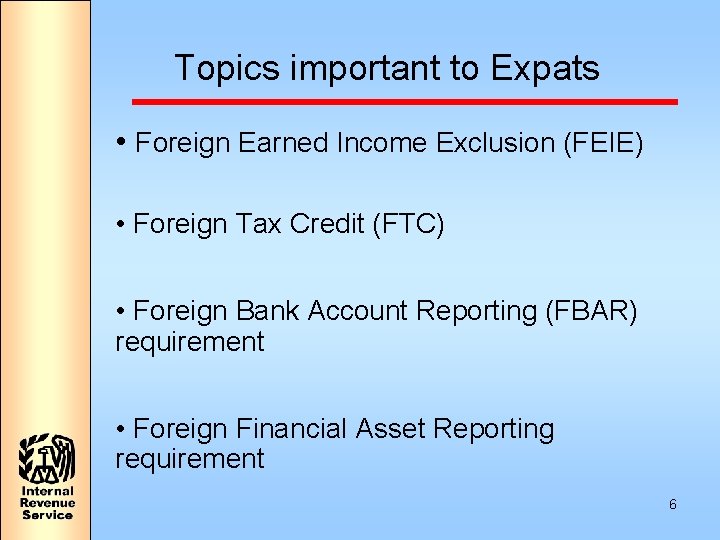 Topics important to Expats

• Foreign Earned Income Exclusion (FEIE)

• Foreign Tax Credit (FTC)

• Foreign Bank Account Reporting (FBAR) requirement

• Foreign Financial Asset Reporting requirement

Internal Revenue Service

6